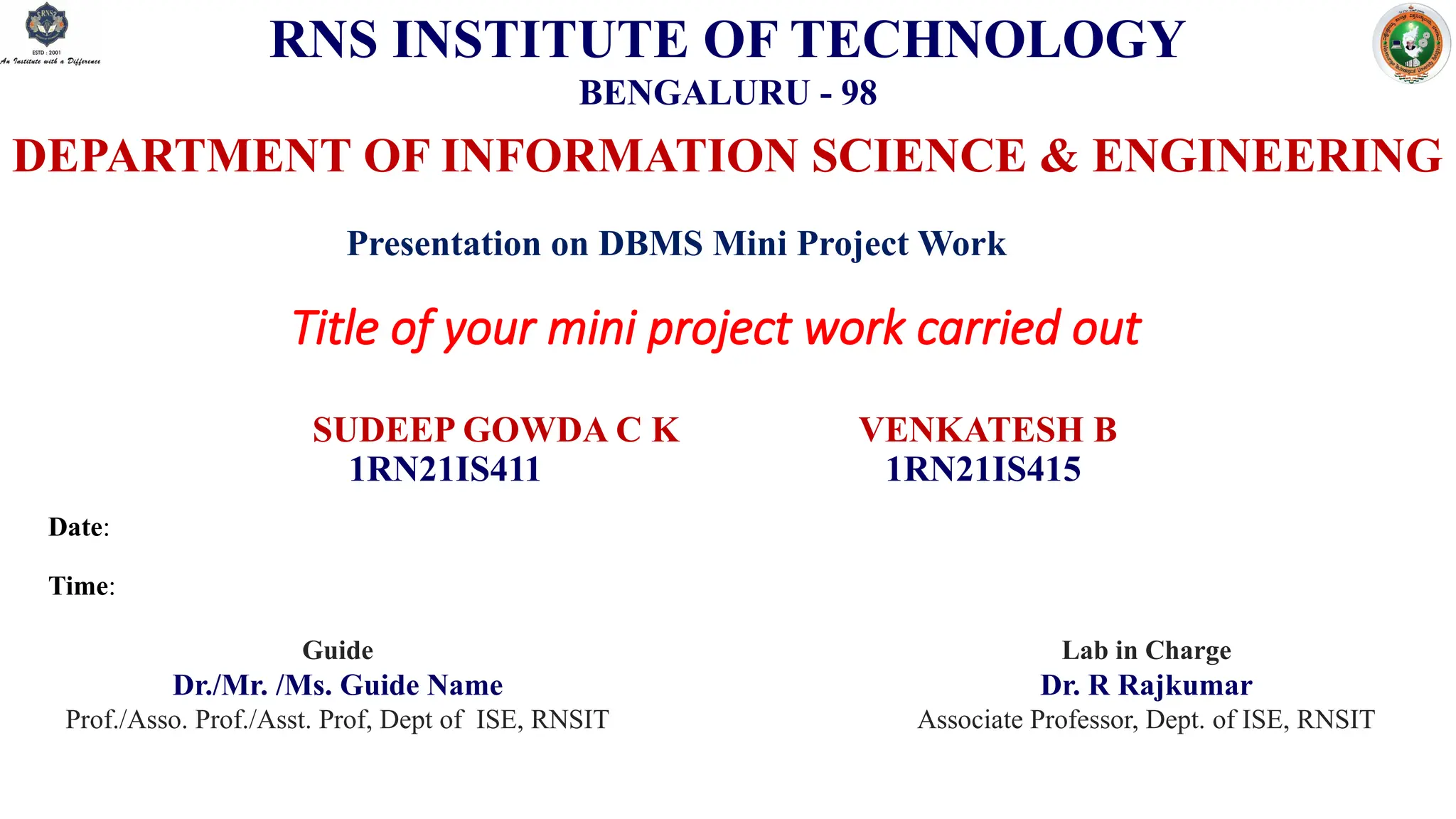 RNS
ESTD : 2001
An Institute with a Difference

RNS INSTITUTE OF TECHNOLOGY
BENGALURU - 98

DEPARTMENT OF INFORMATION SCIENCE & ENGINEERING

Presentation on DBMS Mini Project Work

Title of your mini project work carried out

SUDEEP GOWDA C K
1RN21IS411

VENKATESH B
1RN21IS415

Date:

Time:

Guide
Dr./Mr. /Ms. Guide Name
Prof./Asso. Prof./Asst. Prof, Dept of ISE, RNSIT

Lab in Charge
Dr. R Rajkumar
Associate Professor, Dept. of ISE, RNSIT